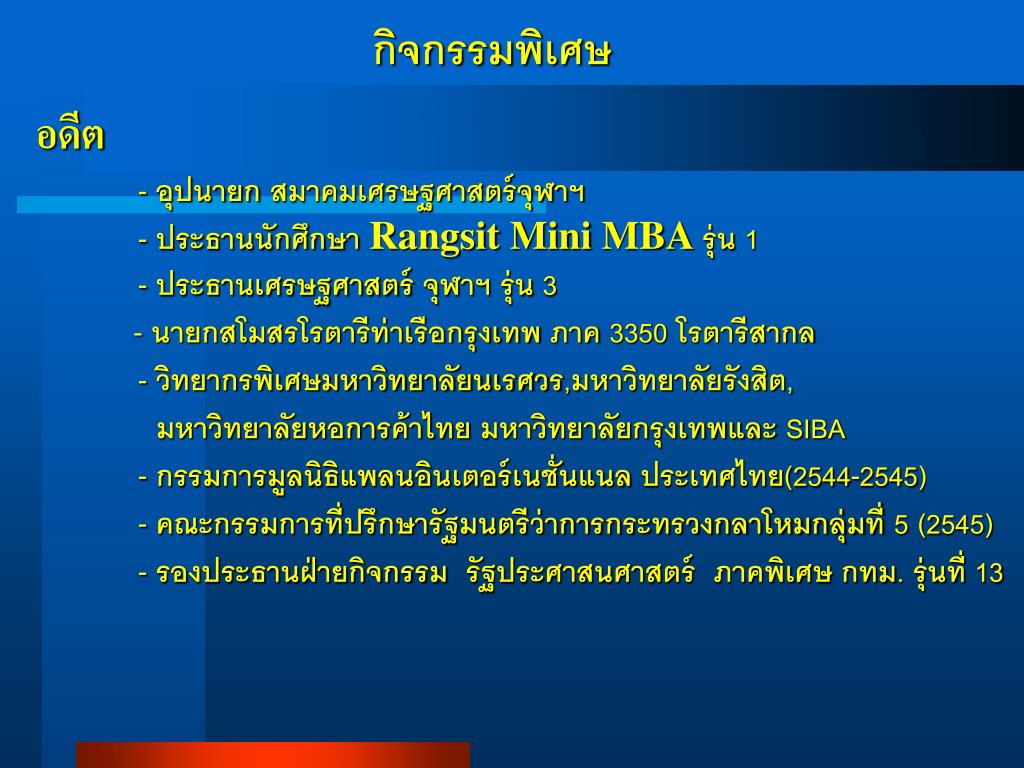 กิจกรรมพิเศษ

อดีต

- อุปนายก สมาคมเศรษฐศาสตร์จุฬาฯ

- ประธานนักศึกษา Rangsit Mini MBA รุ่น 1

- ประธานเศรษฐศาสตร์ จุฬาฯ รุ่น 3

- นายกสโมสรโรตารีท่าเรือกรุงเทพ ภาค 3350 โรตารีสากล

- วิทยากรพิเศษมหาวิทยาลัยนเรศวร,มหาวิทยาลัยรังสิต, มหาวิทยาลัยหอการค้าไทย มหาวิทยาลัยกรุงเทพและ SIBA

- กรรมการมูลนิธิแพลนอินเตอร์เนชั่นแนล ประเทศไทย(2544-2545)

- คณะกรรมการที่ปรึกษารัฐมนตรีว่าการกระทรวงกลาโหมกลุ่มที่ 5 (2545)

- รองประธานฝ่ายกิจกรรม รัฐประศาสนศาสตร์ ภาคพิเศษ กทม. รุ่นที่ 13